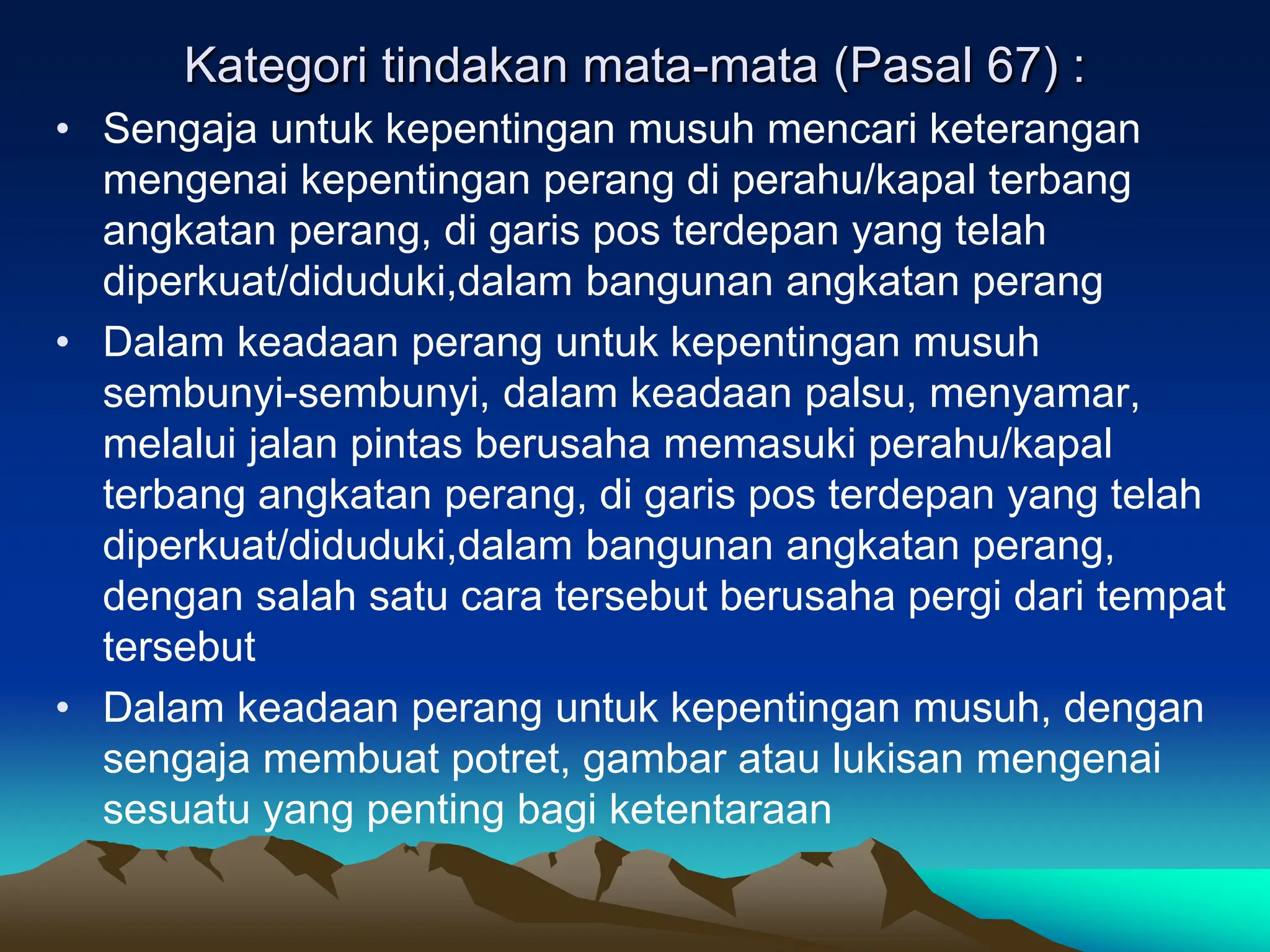 Kategori tindakan mata-mata (Pasal 67) :

• Sengaja untuk kepentingan musuh mencari keterangan mengenai kepentingan perang di perahu/kapal terbang angkatan perang, di garis pos terdepan yang telah diperkuat/diduduki,dalam bangunan angkatan perang

• Dalam keadaan perang untuk kepentingan musuh sembunyi-sembunyi, dalam keadaan palsu, menyamar, melalui jalan pintas berusaha memasuki perahu/kapal terbang angkatan perang, di garis pos terdepan yang telah diperkuat/diduduki,dalam bangunan angkatan perang, dengan salah satu cara tersebut berusaha pergi dari tempat tersebut

• Dalam keadaan perang untuk kepentingan musuh, dengan sengaja membuat potret, gambar atau lukisan mengenai sesuatu yang penting bagi ketentaraan